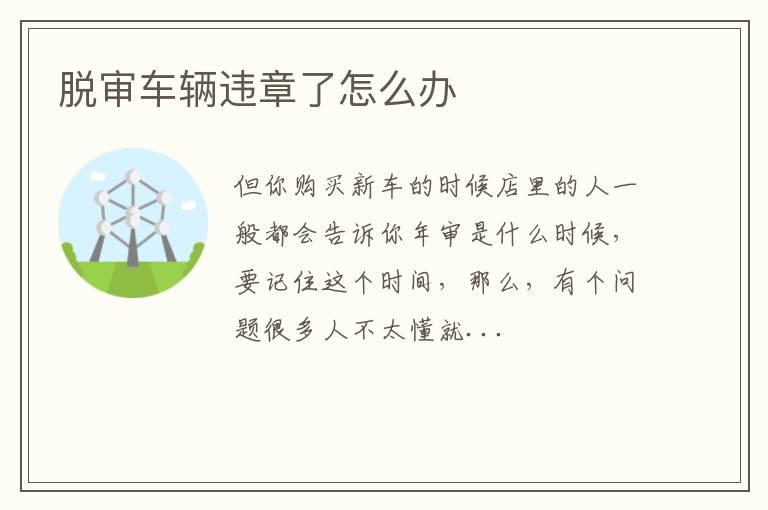 脱审车辆违章了怎么办

但你购买新车的时候店里的人一般都会告诉你年审是什么时候，要记住这个时间，那么，有个问题很多人不太懂就...